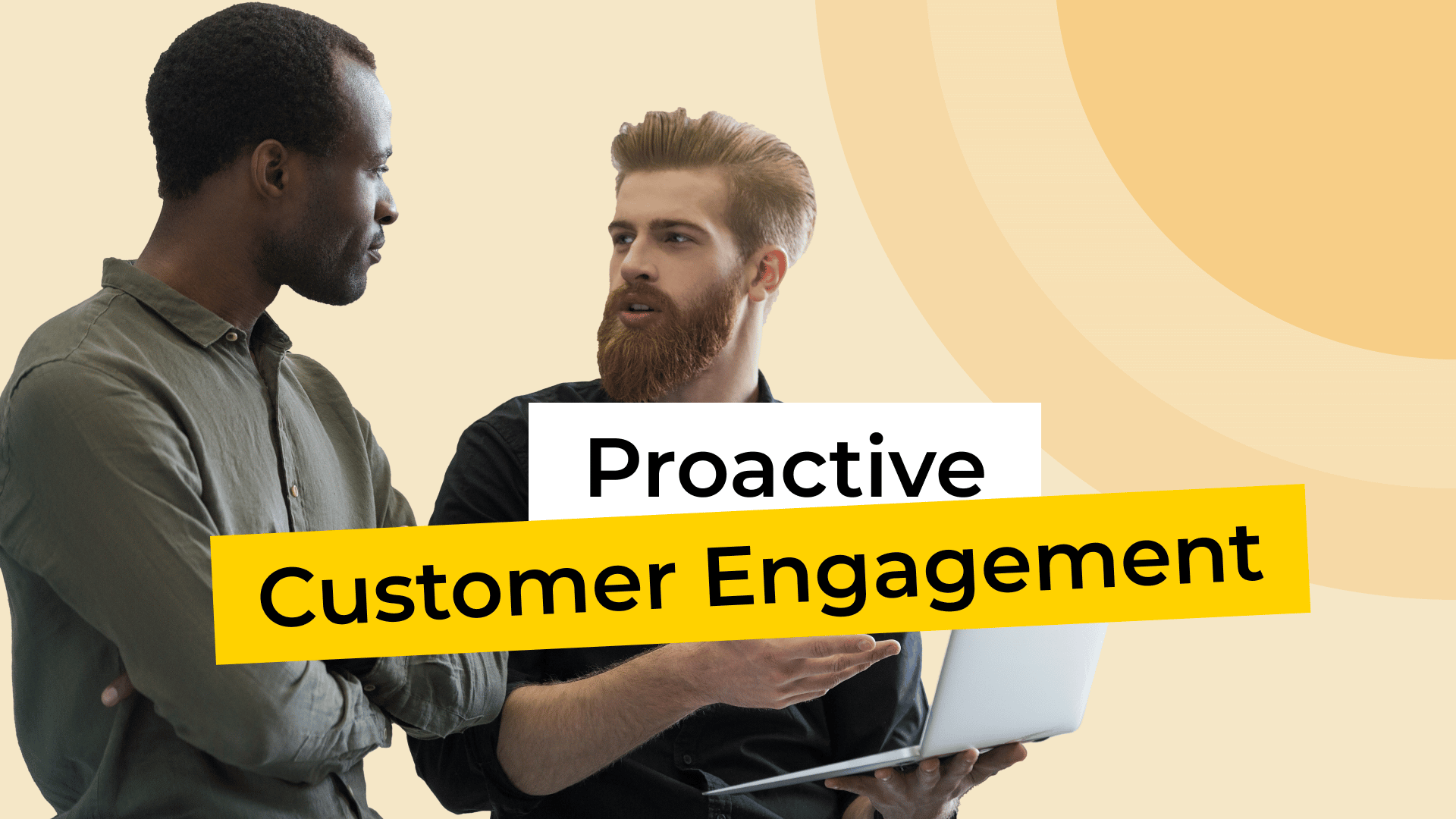 Proactive
Customer Engagement